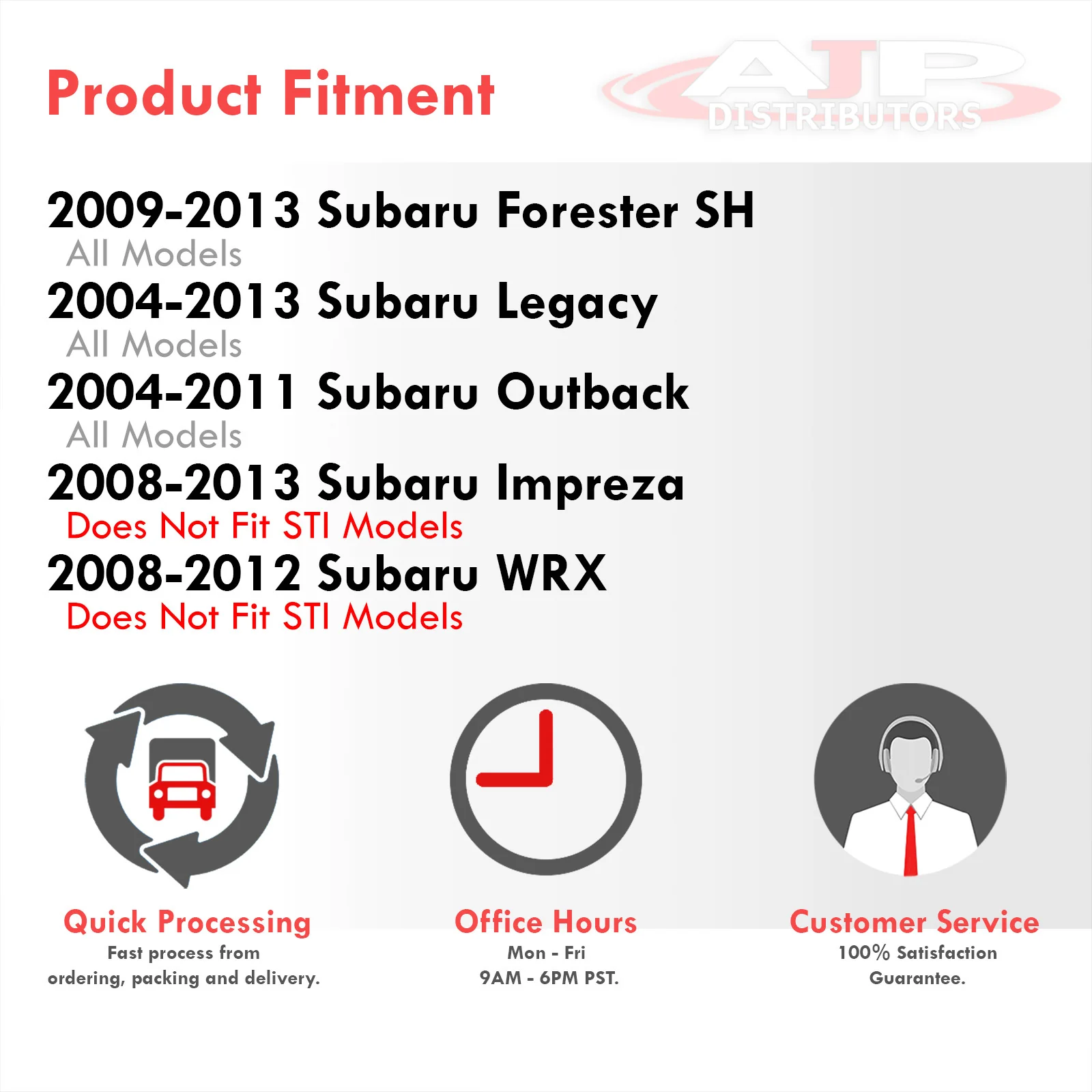 Product Fitment

AJP DISTRIBUTORS

2009-2013 Subaru Forester SH
All Models
2004-2013 Subaru Legacy
All Models
2004-2011 Subaru Outback
All Models
2008-2013 Subaru Impreza
Does Not Fit STI Models
2008-2012 Subaru WRX
Does Not Fit STI Models

Quick Processing
Fast process from ordering, packing and delivery.

Office Hours
Mon - Fri
9AM - 6PM PST.

Customer Service
100% Satisfaction Guarantee.